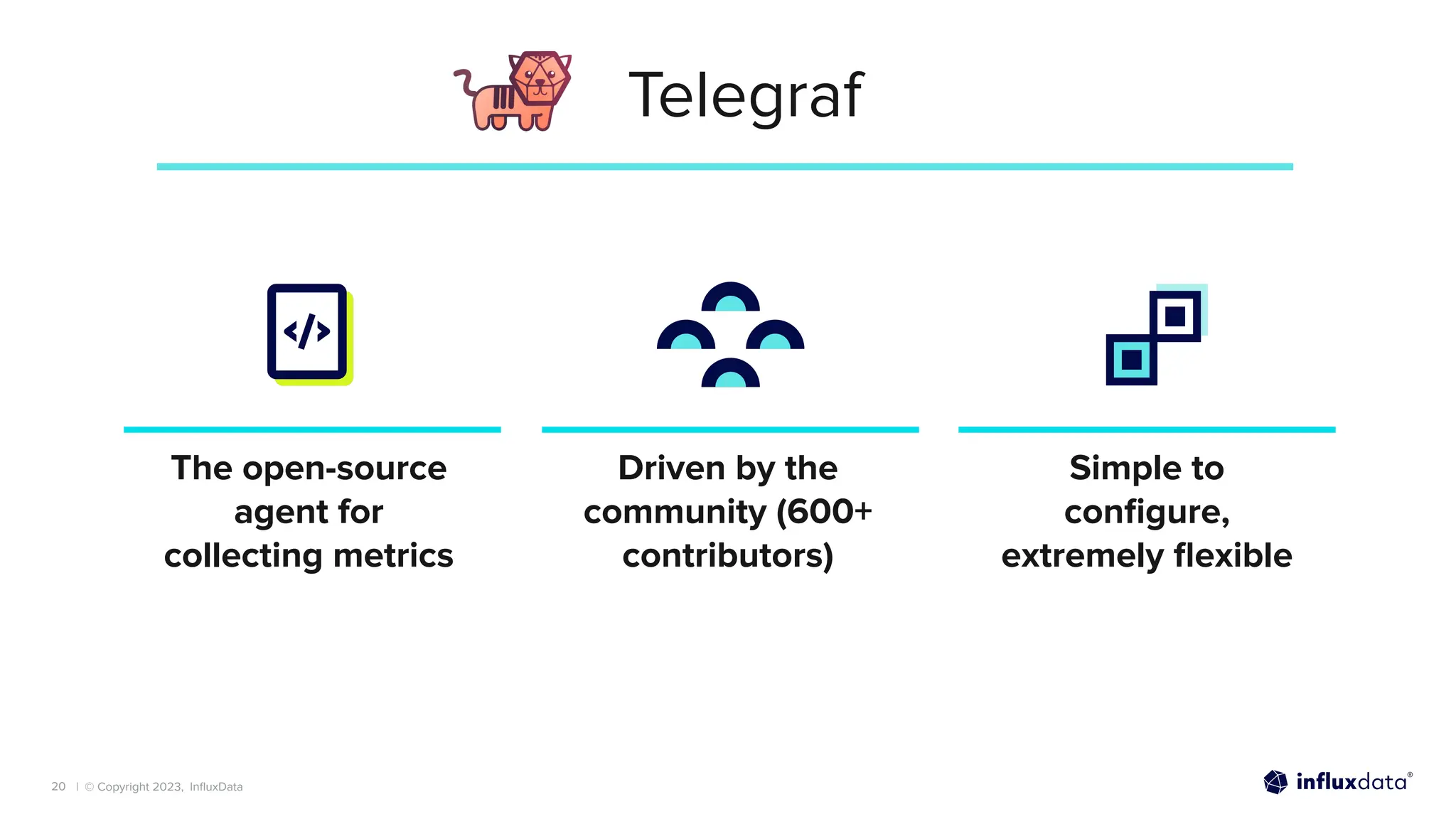 Telegraf

</>

The open-source agent for collecting metrics

Driven by the community (600+ contributors)

Simple to configure, extremely flexible

20 | © Copyright 2023, InfluxData

influxdata®